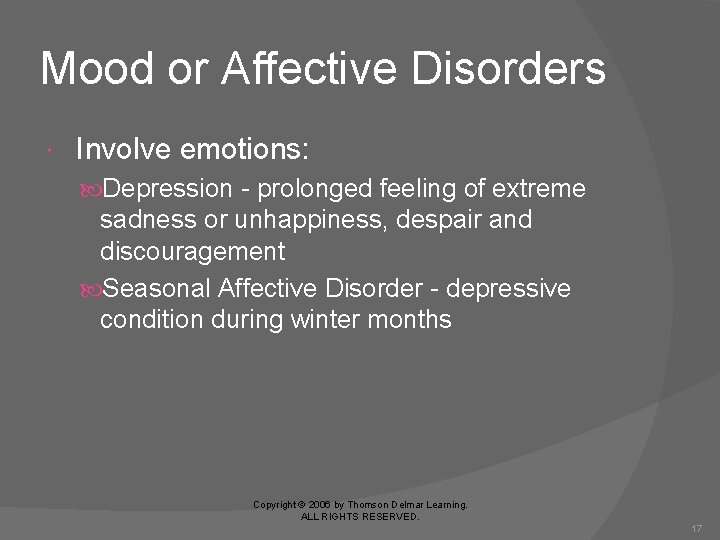 Mood or Affective Disorders

Involve emotions:

Depression - prolonged feeling of extreme sadness or unhappiness, despair and discouragement

Seasonal Affective Disorder - depressive condition during winter months

Copyright © 2006 by Thomson Delmar Learning. ALL RIGHTS RESERVED.

17